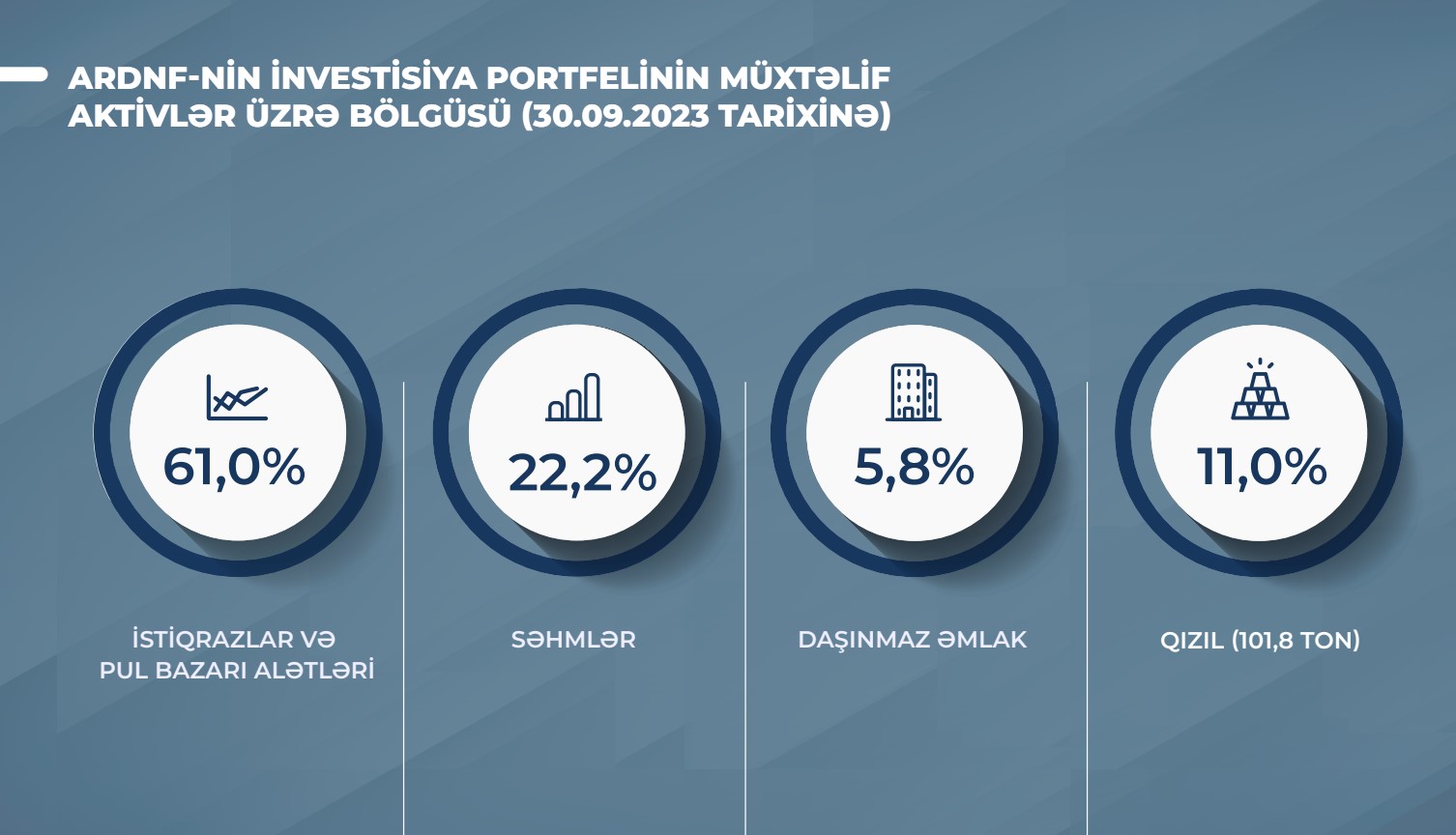 ARDNF-NİN İNVESTİSİYA PORTFELİNİN MÜXTƏLİF AKTİVLƏR ÜZRƏ BÖLGÜSÜ (30.09.2023 TARİXİNƏ)

61,0%

İSTİQRAZLAR VƏ PUL BAZARI ALƏTLƏRİ

22,2%

SƏHMLƏR

5,8%

DAŞINMAZ ƏMLAK

11,0%

QIZIL (101,8 TON)